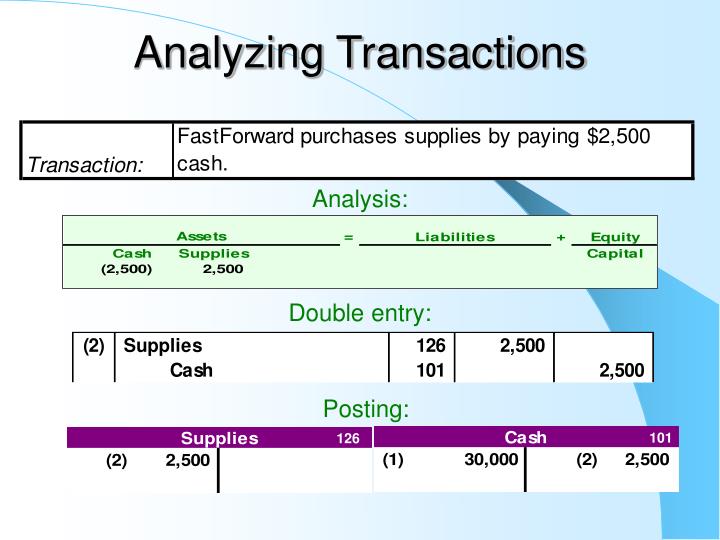 Analyzing Transactions

| Transaction: | FastForward purchases supplies by paying $2,500 cash. |
|---|---|

Analysis:

| Assets | | = | Liabilities | + | Equity |
|---|---|---|---|---|---|
| Cash | Supplies | | | | Capital |
| (2,500) | 2,500 | | | | |

Double entry:

| (2) | Supplies | 126 | 2,500 | |
|---|---|---|---|---|
| | Cash | 101 | | 2,500 |

Posting:

| Supplies | 126 |
|---|---|
| (2) 2,500 | |

| Cash | 101 |
|---|---|
| (1) 30,000 | (2) 2,500 |